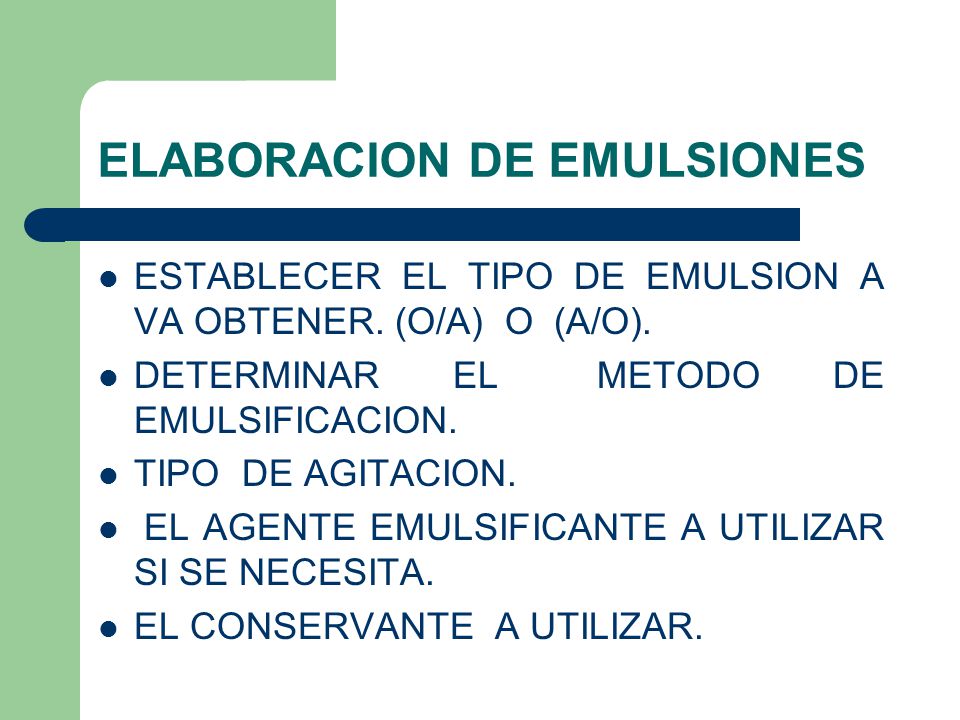 ELABORACION DE EMULSIONES

- ESTABLECER EL TIPO DE EMULSION A VA OBTENER. (O/A) O (A/O).
- DETERMINAR EL METODO DE EMULSIFICACION.
- TIPO DE AGITACION.
- EL AGENTE EMULSIFICANTE A UTILIZAR SI SE NECESITA.
- EL CONSERVANTE A UTILIZAR.